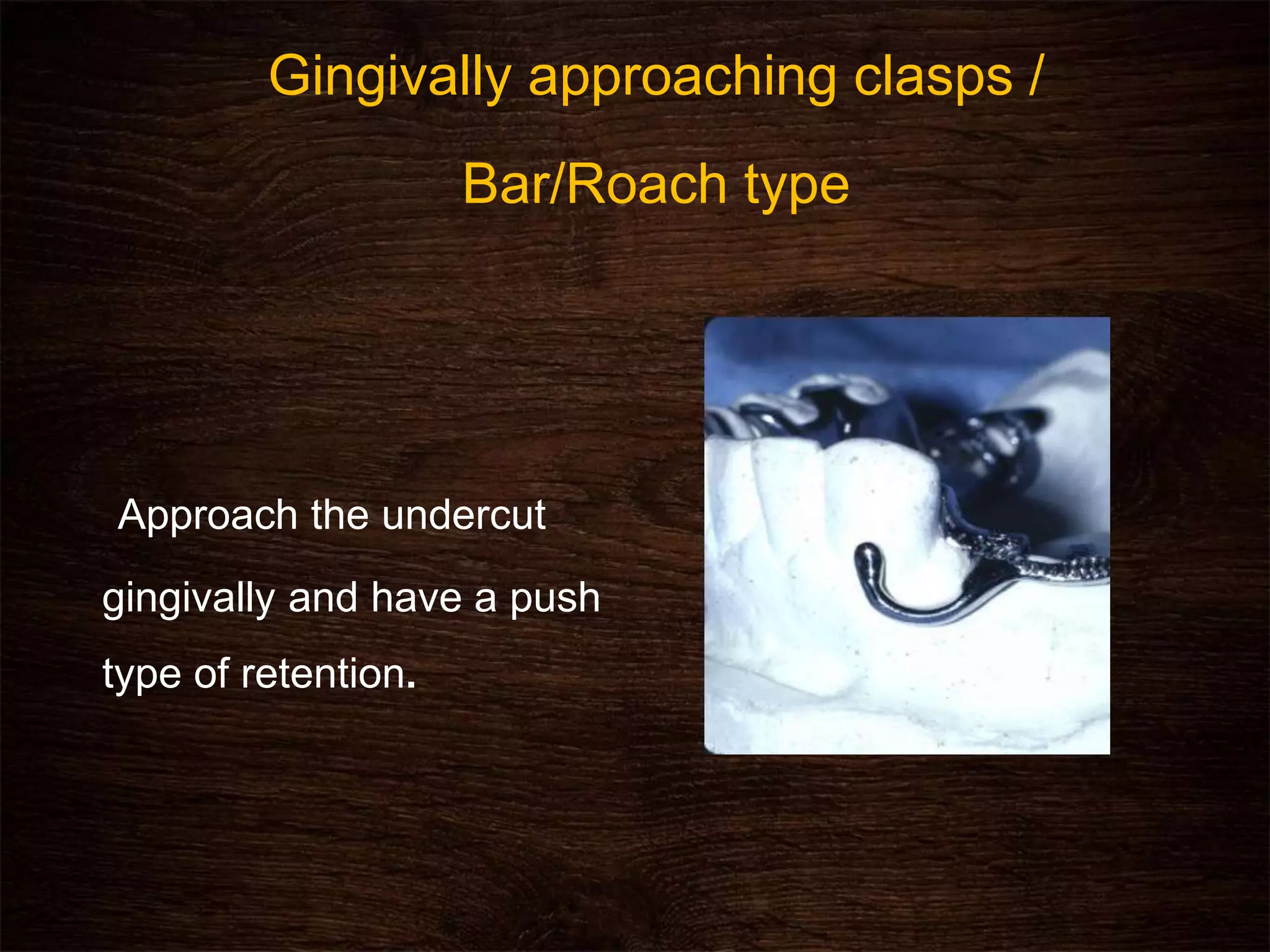 Gingivally approaching clasps /
Bar/Roach type

Approach the undercut gingivally and have a push type of retention.